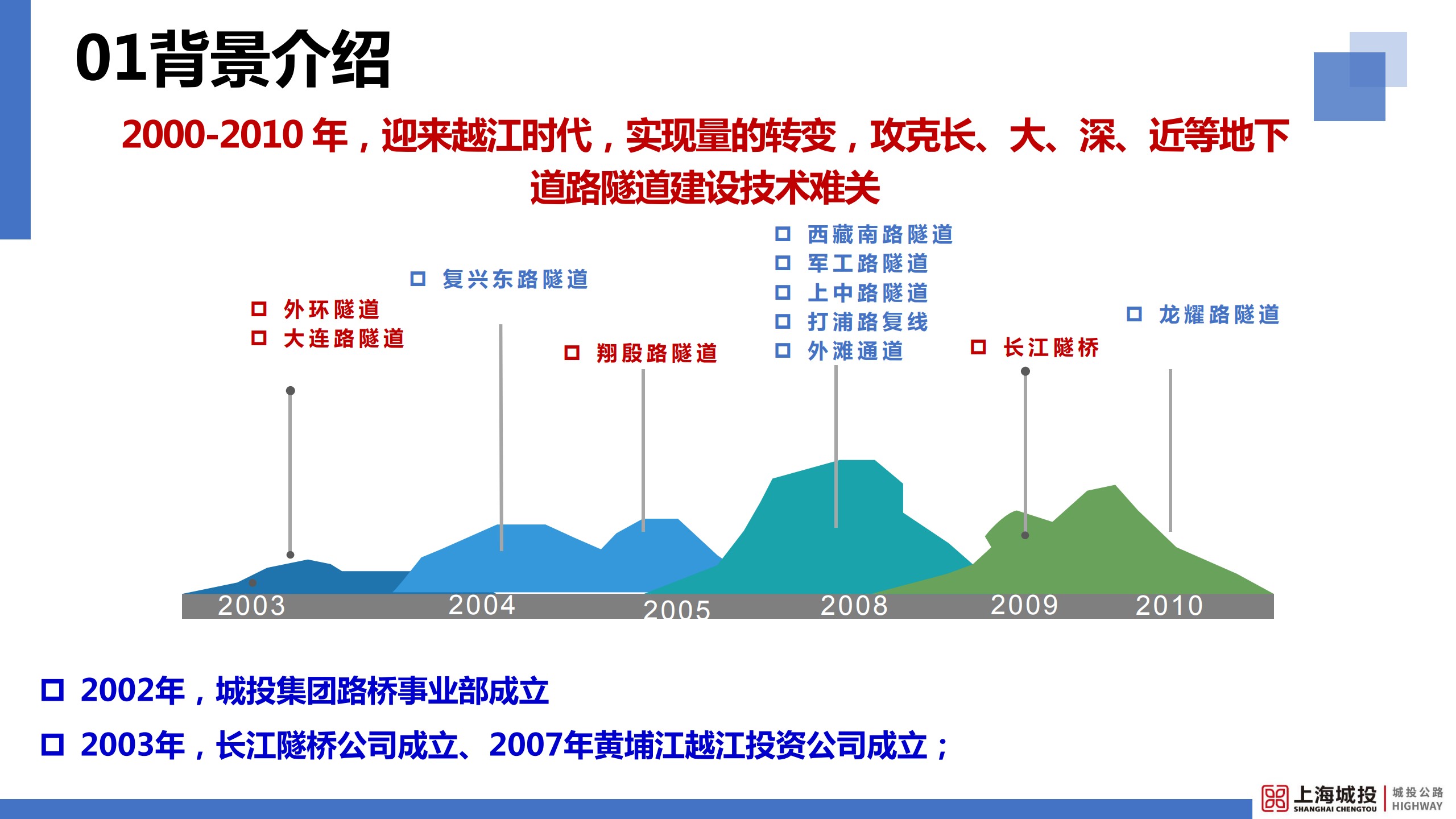 01背景介绍

2000-2010 年，迎来越江时代，实现量的转变，攻克长、大、深、近等地下道路隧道建设技术难关

□ 外环隧道
□ 大连路隧道

□ 复兴东路隧道

□ 翔殷路隧道

□ 西藏南路隧道
□ 军工路隧道
□ 上中路隧道
□ 打浦路复线
□ 外滩通道

□ 长江隧桥

□ 龙耀路隧道

2003 2004 2005 2008 2009 2010

□ 2002年，城投集团路桥事业部成立

□ 2003年，长江隧桥公司成立、2007年黄埔江越江投资公司成立；

上海城投 SHANGHAI CHENGTOU 城投公路 HIGHWAY